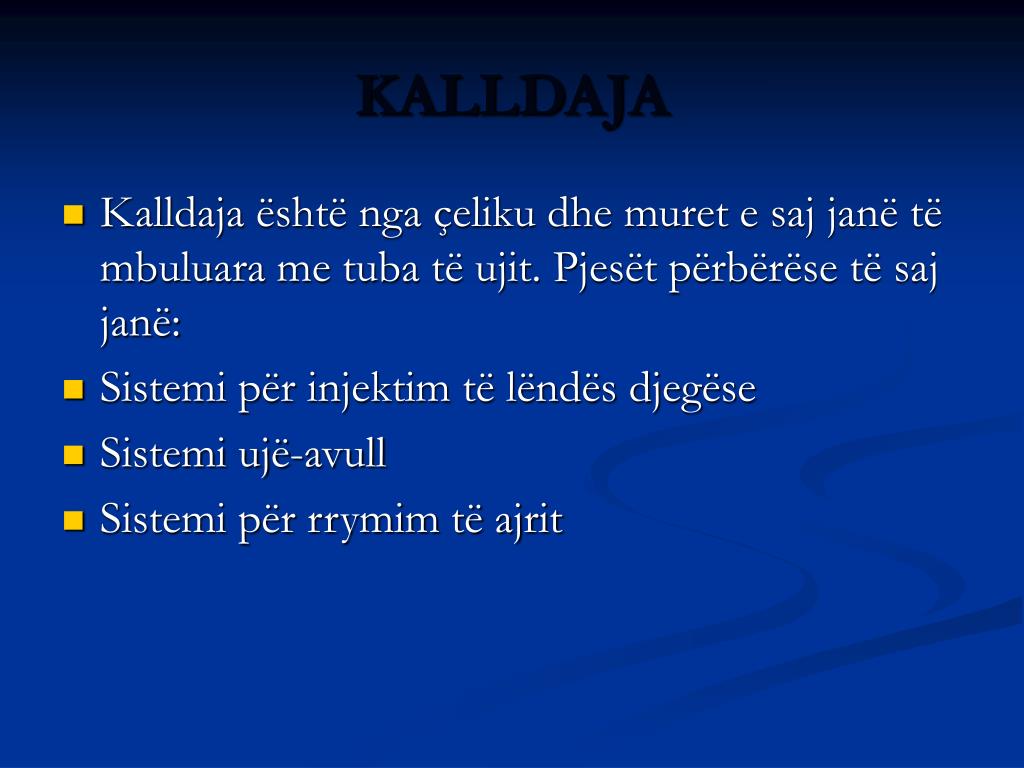 KALLDAJA

Kalldaja është nga çeliku dhe muret e saj janë të mbuluara me tuba të ujit. Pjesët përbërëse të saj janë:

Sistemi për injektim të lëndës djegëse

Sistemi ujë-avull

Sistemi për rrymim të ajrit